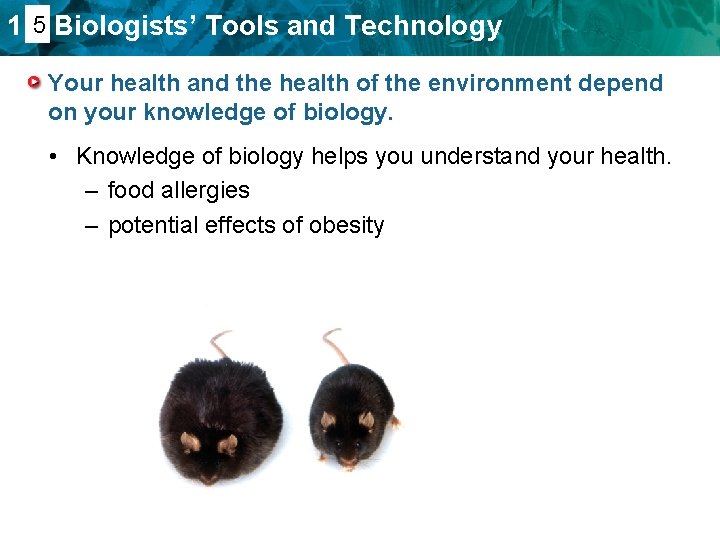 1 5 Biologists' Tools and Technology

Your health and the health of the environment depend on your knowledge of biology.

• Knowledge of biology helps you understand your health.
– food allergies
– potential effects of obesity